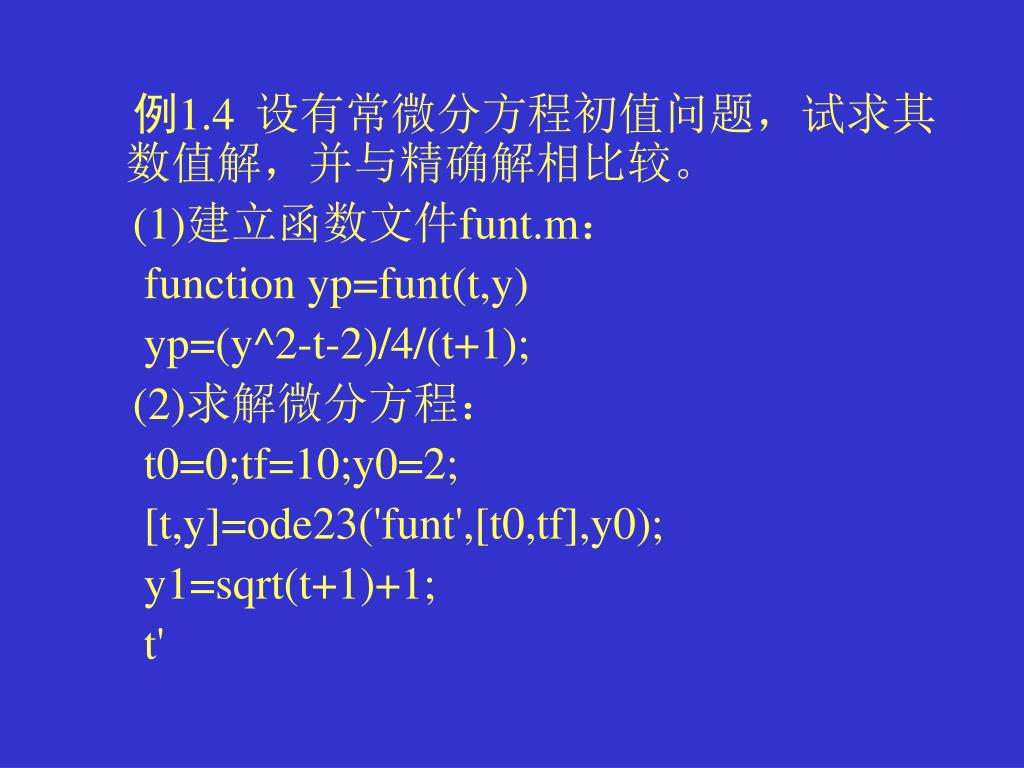 例1.4 设有常微分方程初值问题，试求其数值解，并与精确解相比较。

(1)建立函数文件funt.m：

function yp=funt(t,y)

yp=(y^2-t-2)/4/(t+1);

(2)求解微分方程：

t0=0;tf=10;y0=2;

[t,y]=ode23('funt',[t0,tf],y0);

y1=sqrt(t+1)+1;

t'